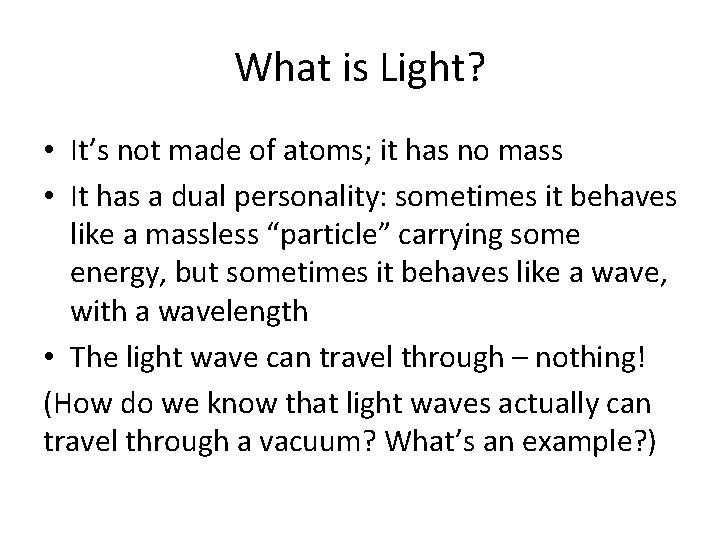 What is Light?

• It’s not made of atoms; it has no mass
• It has a dual personality: sometimes it behaves like a massless “particle” carrying some energy, but sometimes it behaves like a wave, with a wavelength
• The light wave can travel through – nothing!

(How do we know that light waves actually can travel through a vacuum? What’s an example?)